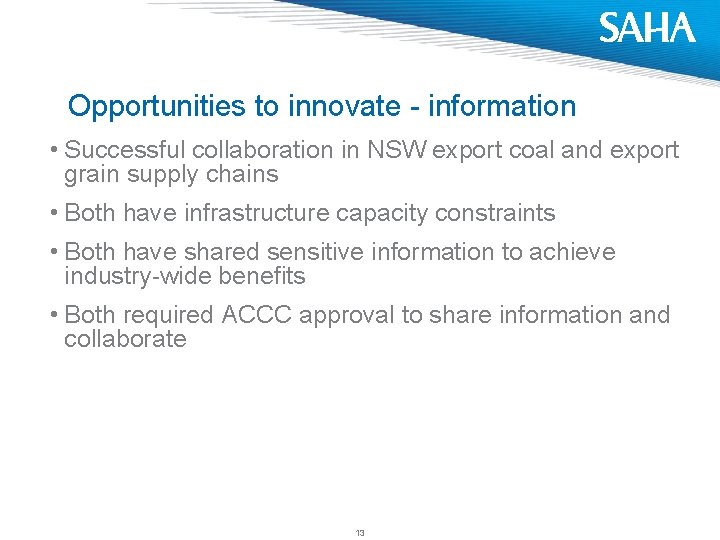 SAHA

Opportunities to innovate - information

• Successful collaboration in NSW export coal and export grain supply chains

• Both have infrastructure capacity constraints

• Both have shared sensitive information to achieve industry-wide benefits

• Both required ACCC approval to share information and collaborate

13